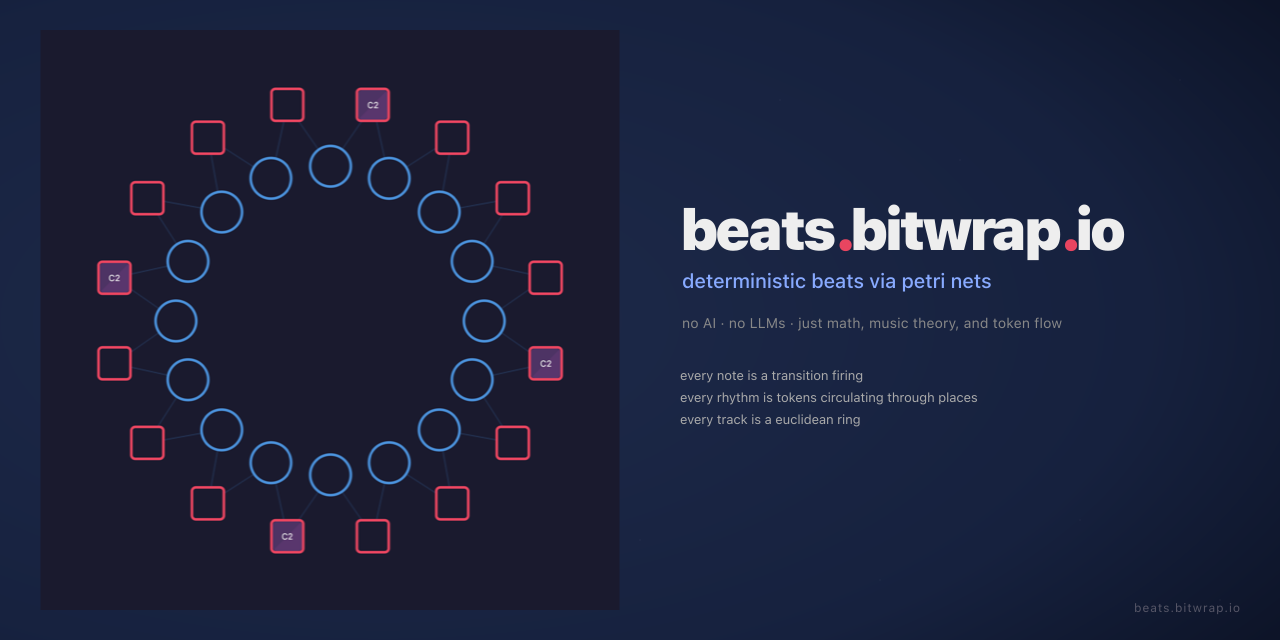 C2

C2

C2

C2

beats.bitwrap.io

deterministic beats via petri nets

no AI · no LLMs · just math, music theory, and token flow

every note is a transition firing
every rhythm is tokens circulating through places
every track is a euclidean ring

beats.bitwrap.io